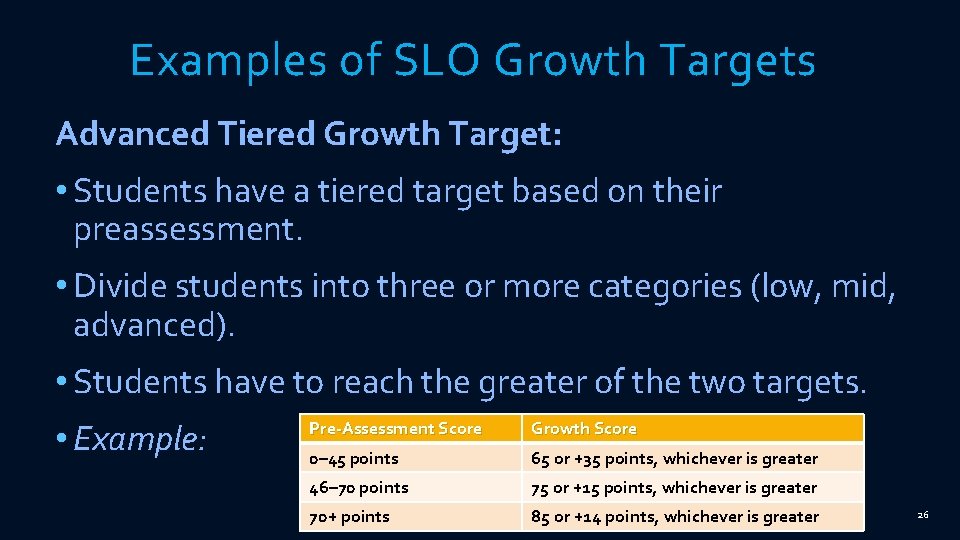 Examples of SLO Growth Targets

Advanced Tiered Growth Target:

• Students have a tiered target based on their preassessment.

• Divide students into three or more categories (low, mid, advanced).

• Students have to reach the greater of the two targets.

• Example:

| Pre-Assessment Score | Growth Score |
|---|---|
| 0–45 points | 65 or +35 points, whichever is greater |
| 46–70 points | 75 or +15 points, whichever is greater |
| 70+ points | 85 or +14 points, whichever is greater |

26